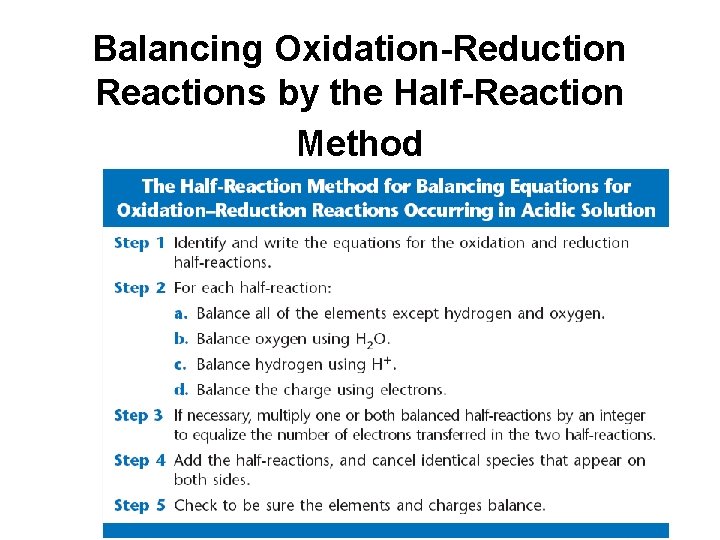 Balancing Oxidation-Reduction Reactions by the Half-Reaction Method

The Half-Reaction Method for Balancing Equations for Oxidation–Reduction Reactions Occurring in Acidic Solution

Step 1 Identify and write the equations for the oxidation and reduction half-reactions.

Step 2 For each half-reaction:

a. Balance all of the elements except hydrogen and oxygen.

b. Balance oxygen using $H_2O$.

c. Balance hydrogen using $H^+$.

d. Balance the charge using electrons.

Step 3 If necessary, multiply one or both balanced half-reactions by an integer to equalize the number of electrons transferred in the two half-reactions.

Step 4 Add the half-reactions, and cancel identical species that appear on both sides.

Step 5 Check to be sure the elements and charges balance.